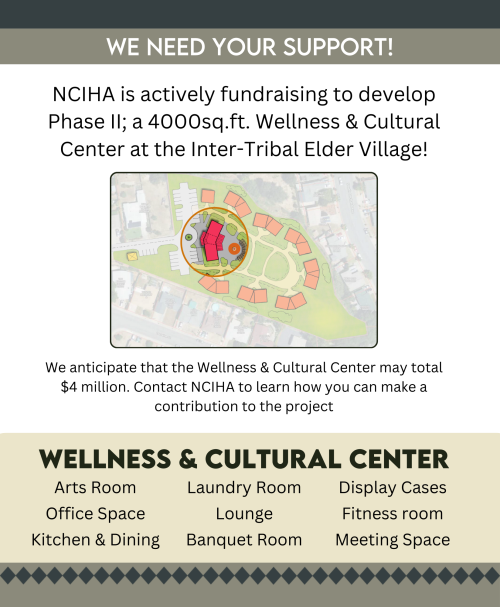 WE NEED YOUR SUPPORT!

NCIHA is actively fundraising to develop Phase II; a 4000sq.ft. Wellness & Cultural Center at the Inter-Tribal Elder Village!

We anticipate that the Wellness & Cultural Center may total $4 million. Contact NCIHA to learn how you can make a contribution to the project

WELLNESS & CULTURAL CENTER

Arts Room
Office Space
Kitchen & Dining

Laundry Room
Lounge
Banquet Room

Display Cases
Fitness room
Meeting Space